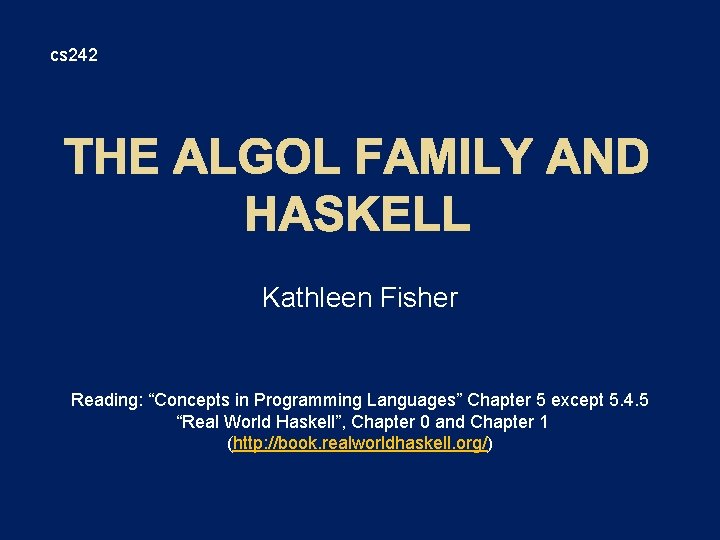 cs242

THE ALGOL FAMILY AND HASKELL

Kathleen Fisher

Reading: “Concepts in Programming Languages” Chapter 5 except 5.4.5
“Real World Haskell”, Chapter 0 and Chapter 1
(http://book.realworldhaskell.org/)